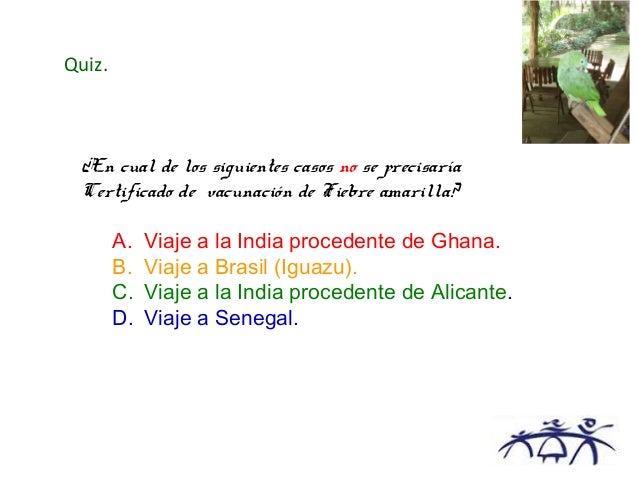 Quiz.

¿En cual de los siguientes casos no se precisaría Certificado de vacunación de Fiebre amarilla?

A. Viaje a la India procedente de Ghana.
B. Viaje a Brasil (Iguazu).
C. Viaje a la India procedente de Alicante.
D. Viaje a Senegal.